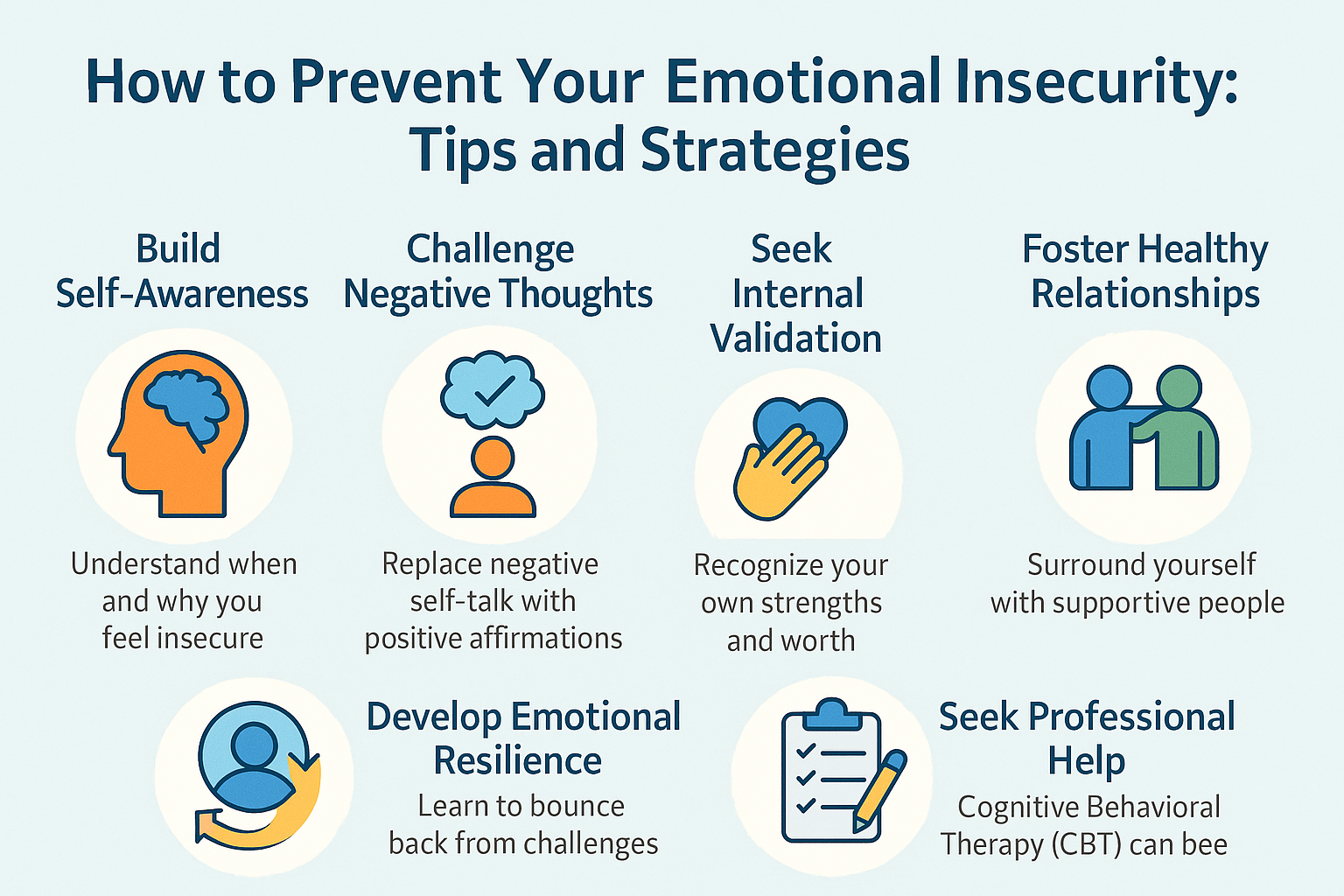 How to Prevent Your Emotional Insecurity: Tips and Strategies

Build Self-Awareness

Understand when and why you feel insecure

Challenge Negative Thoughts

Replace negative self-talk with positive affirmations

Seek Internal Validation

Recognize your own strengths and worth

Foster Healthy Relationships

Surround yourself with supportive people

Develop Emotional Resilience

Learn to bounce back from challenges

Seek Professional Help

Cognitive Behavioral Therapy (CBT) can bee